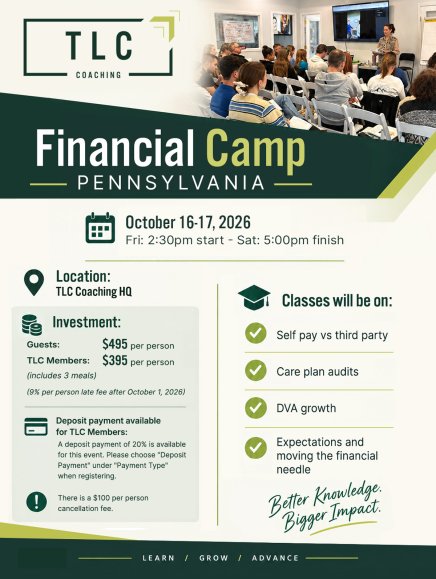 TLC
COACHING

Financial Camp
PENNSYLVANIA

October 16-17, 2026
Fri: 2:30pm start - Sat: 5:00pm finish

Location:
TLC Coaching HQ

Investment:
Guests: $495 per person
TLC Members: $395 per person
(includes 3 meals)
(9% per person late fee after October 1, 2026)

Deposit payment available for TLC Members:
A deposit payment of 20% is available for this event. Please choose "Deposit Payment" under "Payment Type" when registering.

There is a $100 per person cancellation fee.

Classes will be on:

Self pay vs third party

Care plan audits

DVA growth

Expectations and moving the financial needle

Better Knowledge.
Bigger Impact.

LEARN / GROW / ADVANCE